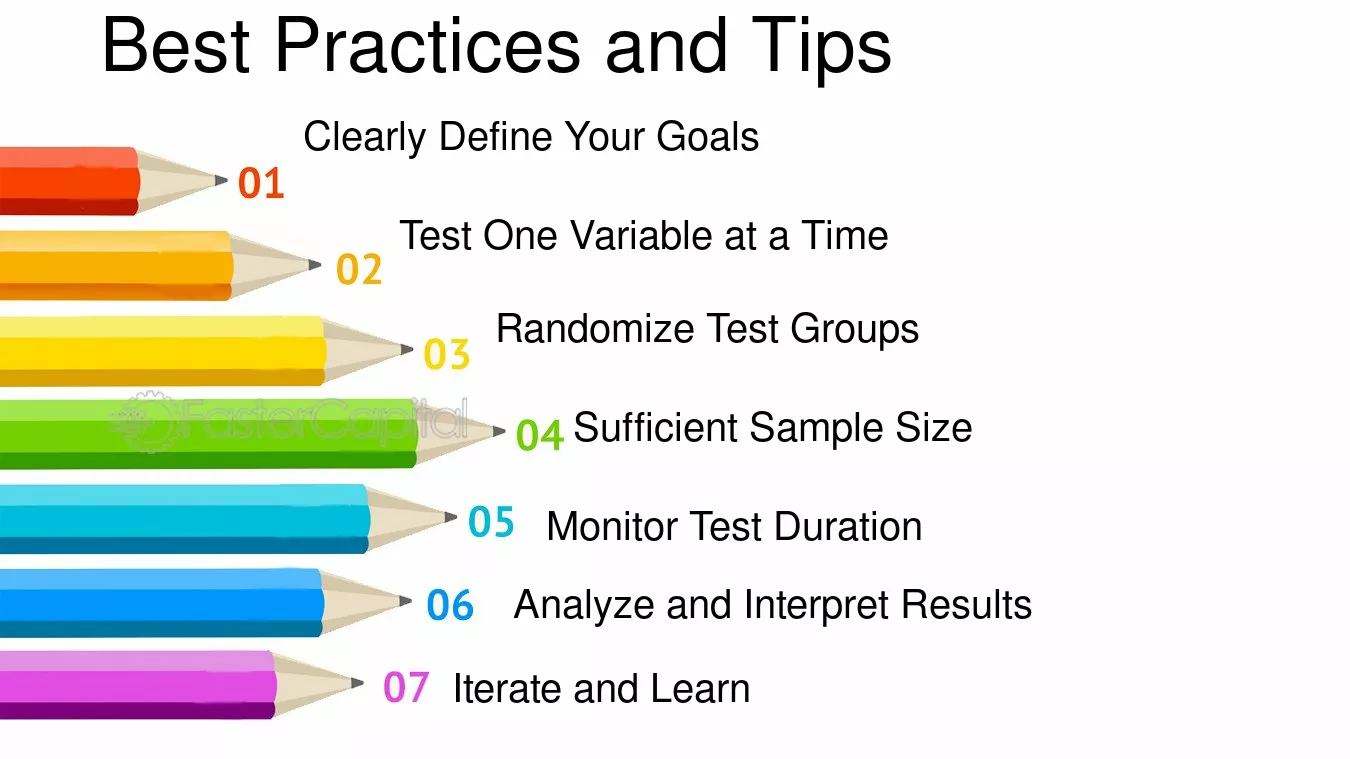 Best Practices and Tips

01 Clearly Define Your Goals

02 Test One Variable at a Time

03 Randomize Test Groups

FasterCapital

04 Sufficient Sample Size

05 Monitor Test Duration

06 Analyze and Interpret Results

07 Iterate and Learn